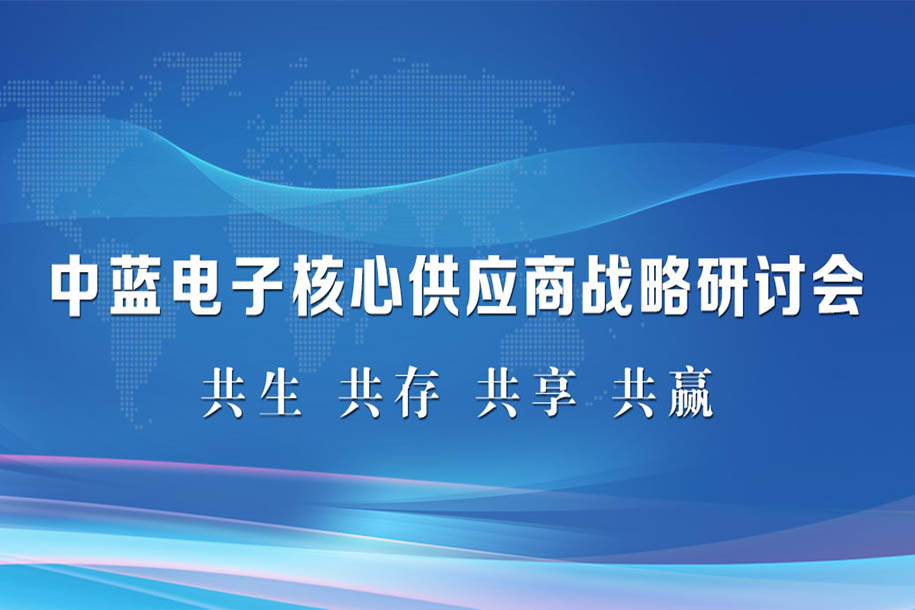 中蓝电子核心供应商战略研讨会

共生 共存 共享 共赢